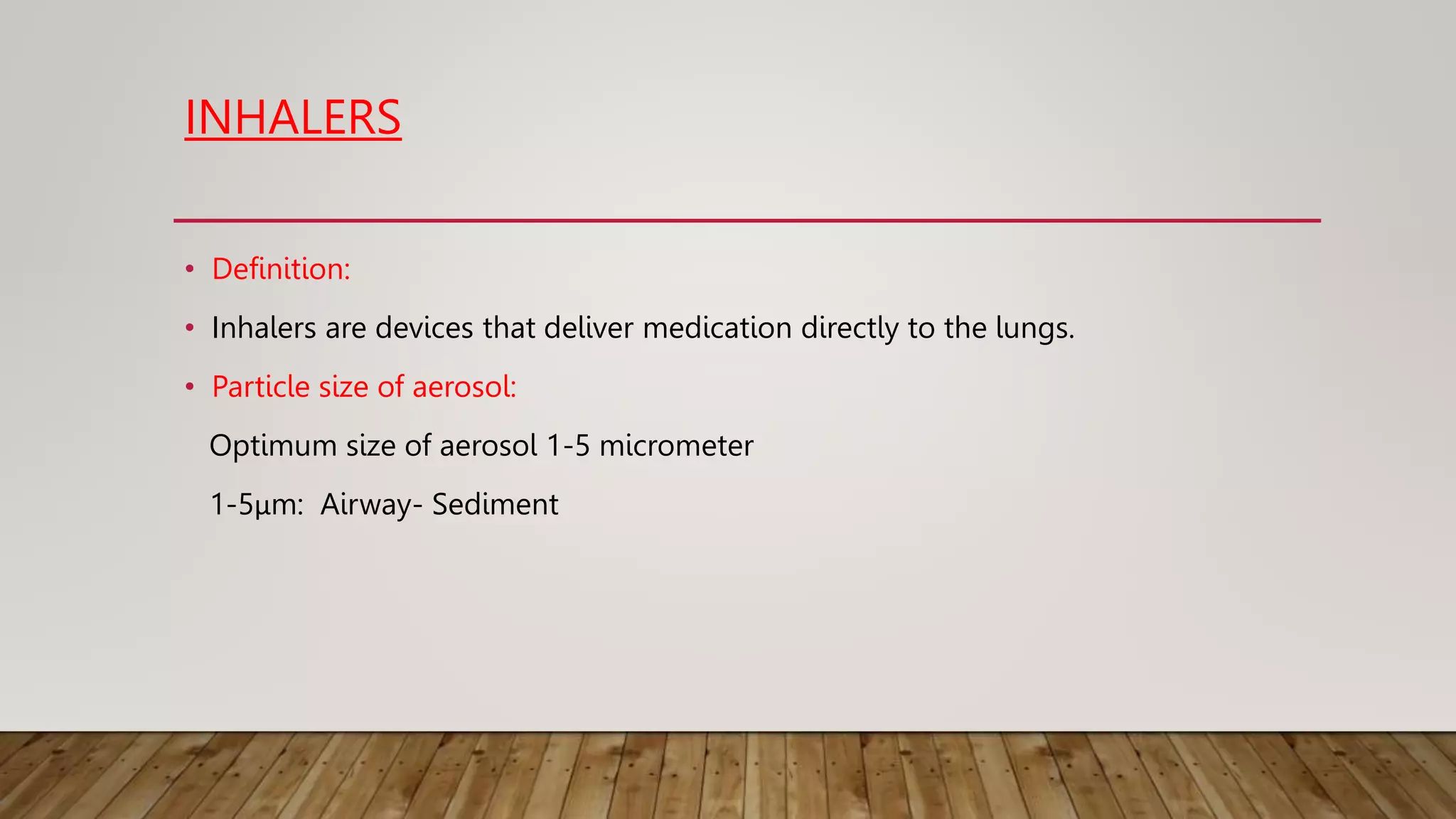 INHALERS

• Definition:

• Inhalers are devices that deliver medication directly to the lungs.

• Particle size of aerosol:

Optimum size of aerosol 1-5 micrometer

1-5µm: Airway- Sediment